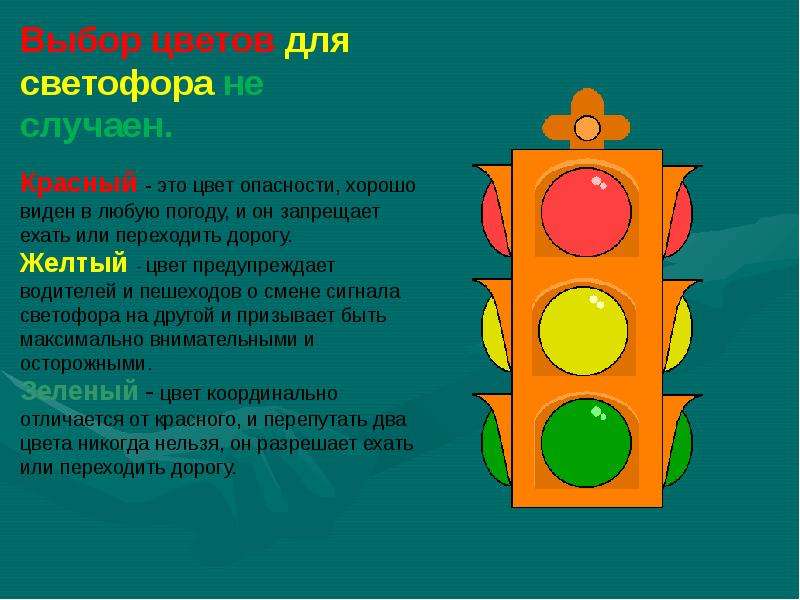 Выбор цветов для светофора не случаен.

Красный - это цвет опасности, хорошо виден в любую погоду, и он запрещает ехать или переходить дорогу.

Желтый - цвет предупреждает водителей и пешеходов о смене сигнала светофора на другой и призывает быть максимально внимательными и осторожными.

Зеленый - цвет координально отличается от красного, и перепутать два цвета никогда нельзя, он разрешает ехать или переходить дорогу.